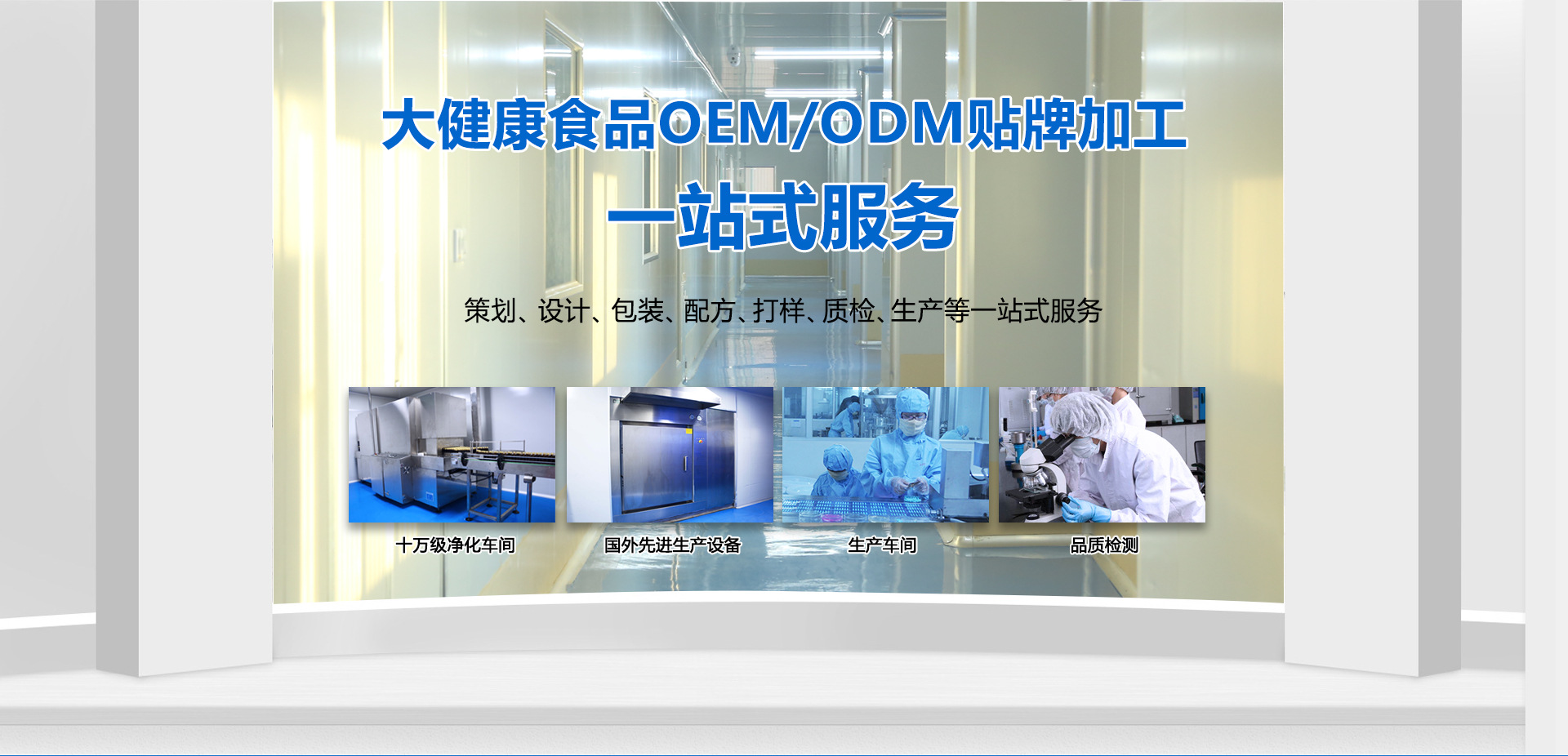 大健康食品OEM/ODM贴牌加工

一站式服务

策划、设计、包装、配方、打样、质检、生产等一站式服务

十万级净化车间

国外先进生产设备

生产车间

品质检测